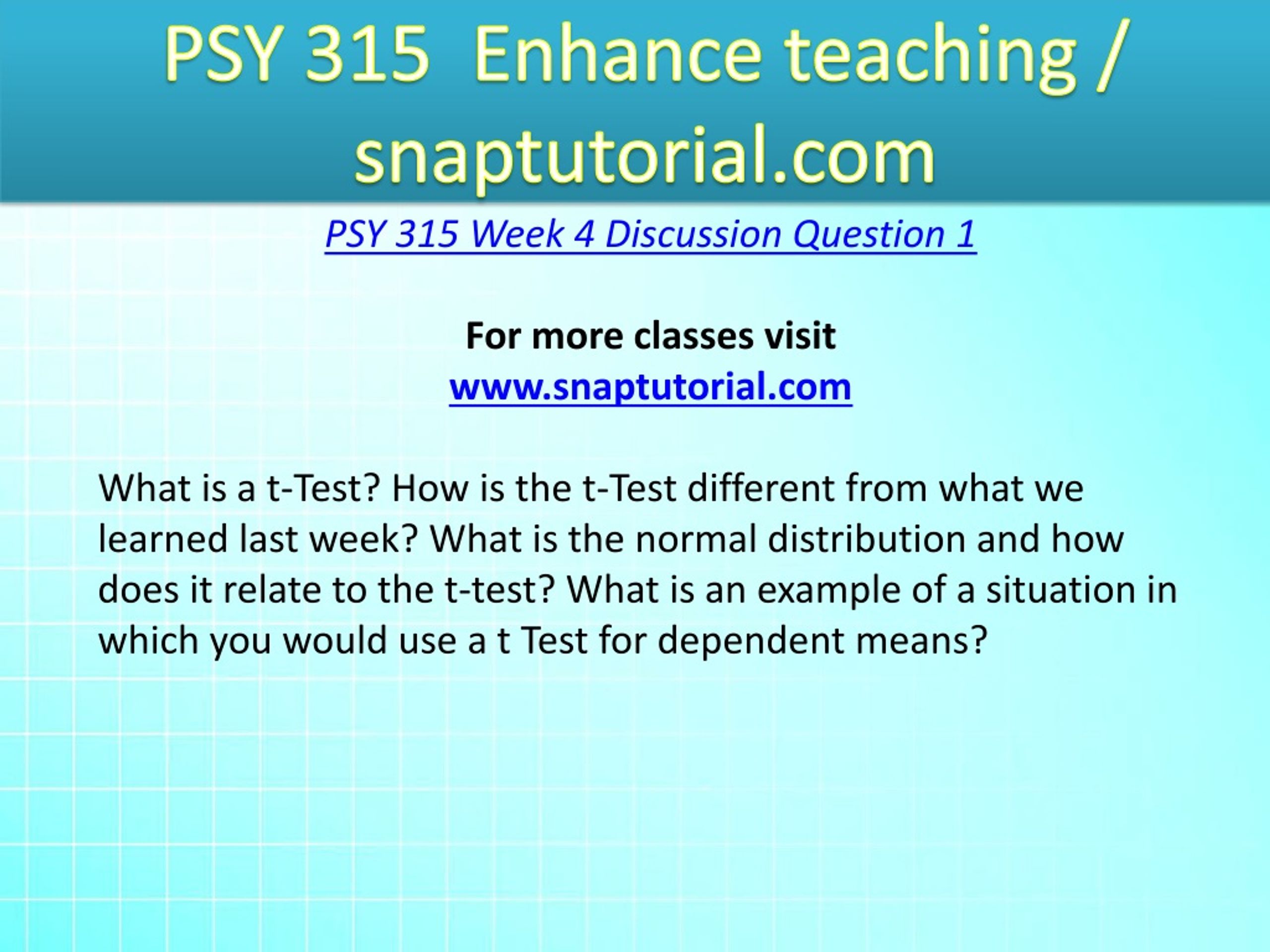 PSY 315 Enhance teaching / snaptutorial.com

PSY 315 Week 4 Discussion Question 1

For more classes visit
www.snaptutorial.com

What is a t-Test? How is the t-Test different from what we learned last week? What is the normal distribution and how does it relate to the t-test? What is an example of a situation in which you would use a t Test for dependent means?